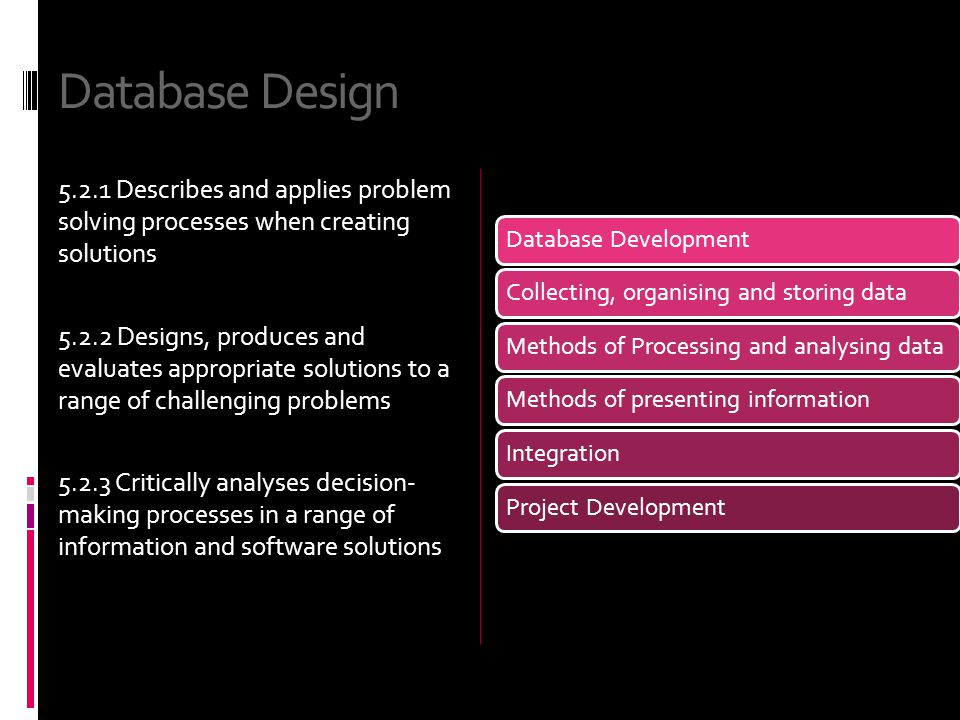 Database Design

5.2.1 Describes and applies problem solving processes when creating solutions

5.2.2 Designs, produces and evaluates appropriate solutions to a range of challenging problems

5.2.3 Critically analyses decision-making processes in a range of information and software solutions

Database Development

Collecting, organising and storing data

Methods of Processing and analysing data

Methods of presenting information

Integration

Project Development